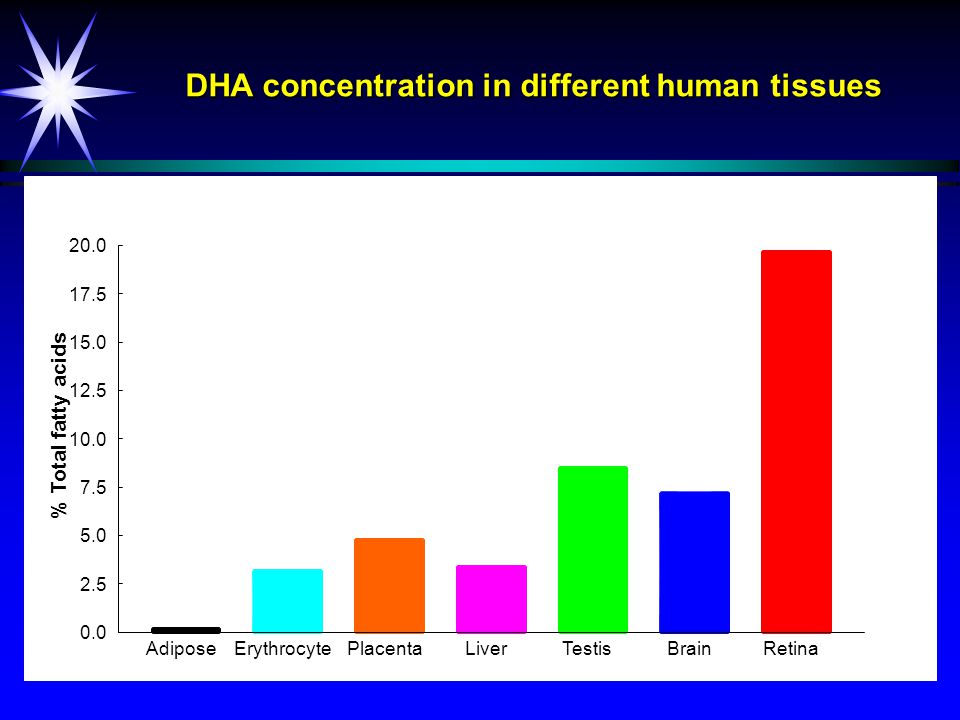 DHA concentration in different human tissues

% Total fatty acids

20.0
17.5
15.0
12.5
10.0
7.5
5.0
2.5
0.0

Adipose
Erythrocyte
Placenta
Liver
Testis
Brain
Retina